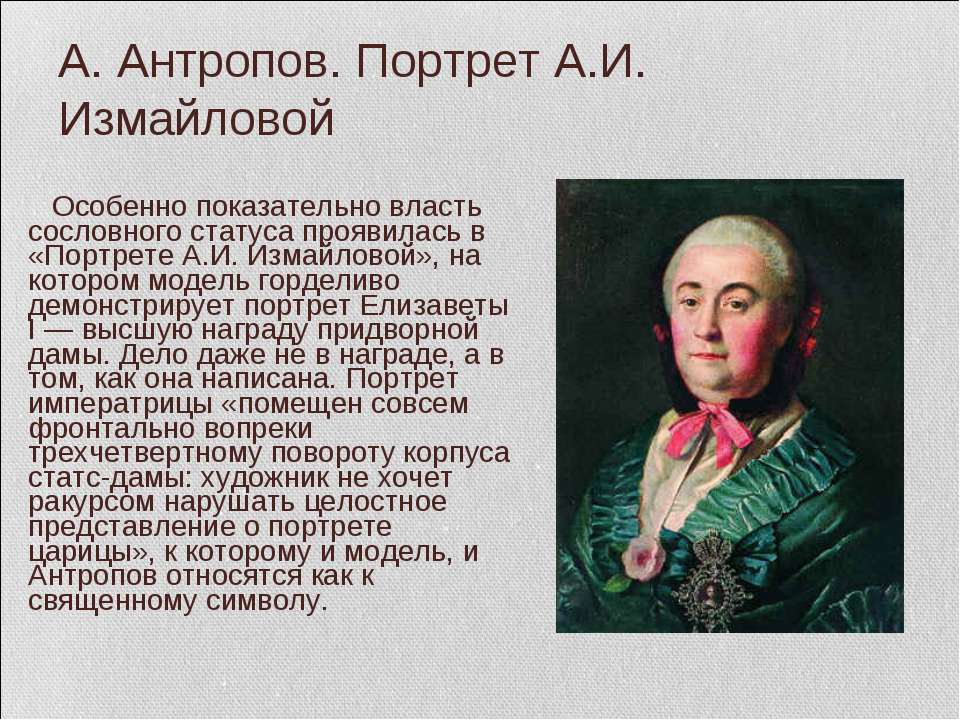 А. Антропов. Портрет А.И. Измайловой

Особенно показательно власть сословного статуса проявилась в «Портрете А.И. Измайловой», на котором модель горделиво демонстрирует портрет Елизаветы I — высшую награду придворной дамы. Дело даже не в награде, а в том, как она написана. Портрет императрицы «помещен совсем фронтально вопреки трехчетвертному повороту корпуса статс-дамы: художник не хочет ракурсом нарушать целостное представление о портрете царицы», к которому и модель, и Антропов относятся как к священному символу.